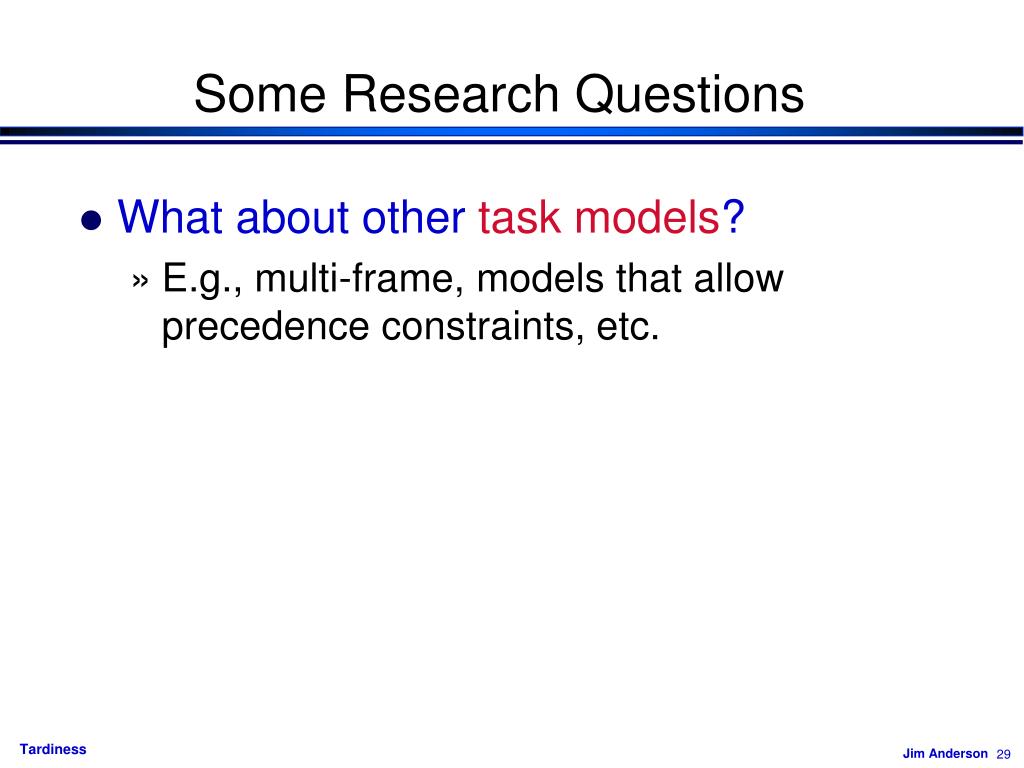 Some Research Questions

● What about other task models?

» E.g., multi-frame, models that allow precedence constraints, etc.

Tardiness

Jim Anderson 29